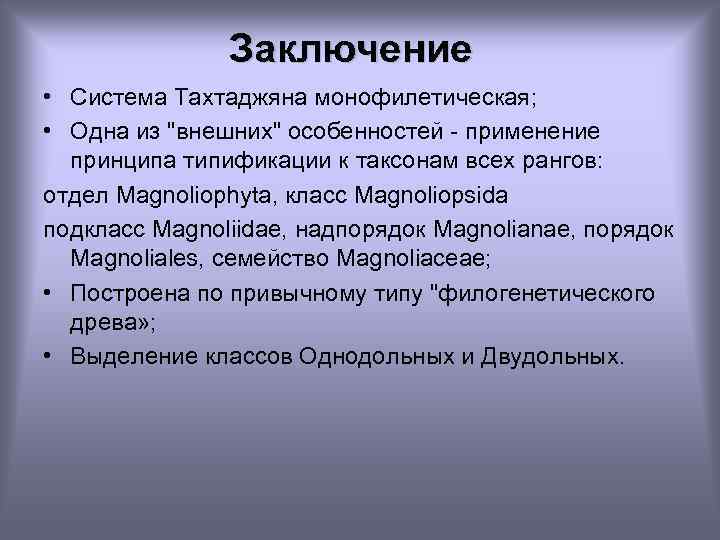 Заключение

• Система Тахтаджяна монофилетическая;

• Одна из "внешних" особенностей - применение принципа типификации к таксонам всех рангов:

отдел Magnoliophyta, класс Magnoliopsida

подкласс Magnoliidae, надпорядок Magnolianae, порядок Magnoliales, семейство Magnoliaceae;

• Построена по привычному типу "филогенетического древа»;

• Выделение классов Однодольных и Двудольных.